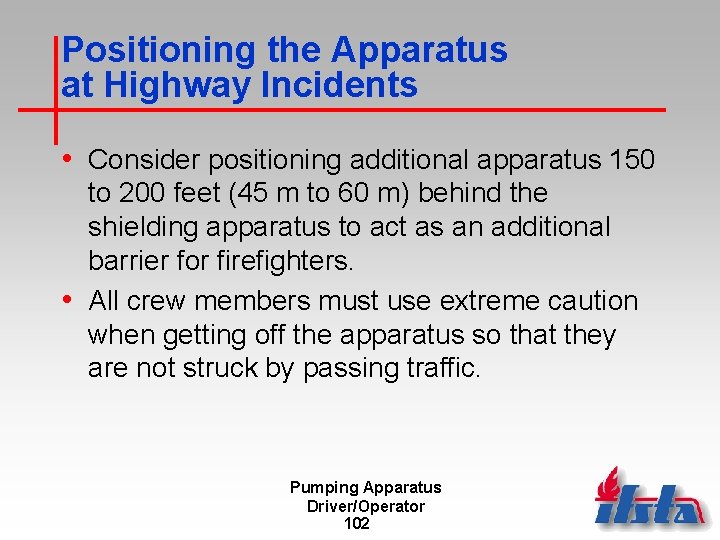 Positioning the Apparatus at Highway Incidents

• Consider positioning additional apparatus 150 to 200 feet (45 m to 60 m) behind the shielding apparatus to act as an additional barrier for firefighters.

• All crew members must use extreme caution when getting off the apparatus so that they are not struck by passing traffic.

Pumping Apparatus
Driver/Operator
102

ifsta